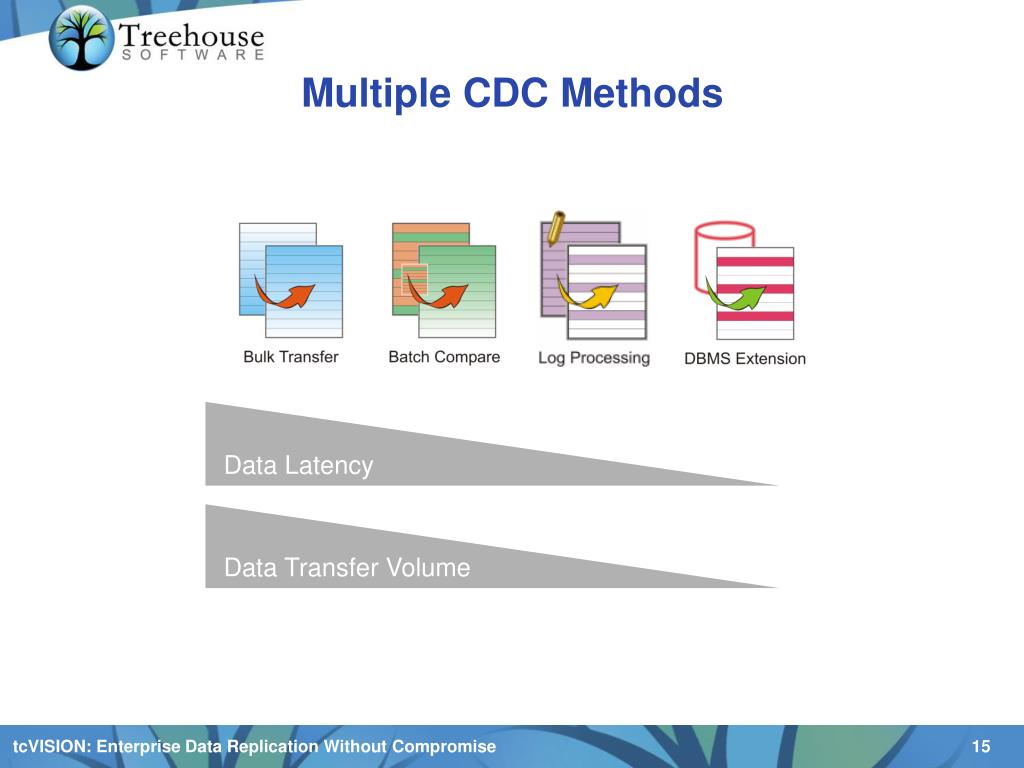 Treehouse
SOFTWARE

Multiple CDC Methods

Bulk Transfer

Batch Compare

Log Processing

DBMS Extension

Data Latency

Data Transfer Volume

tcVISION: Enterprise Data Replication Without Compromise

15